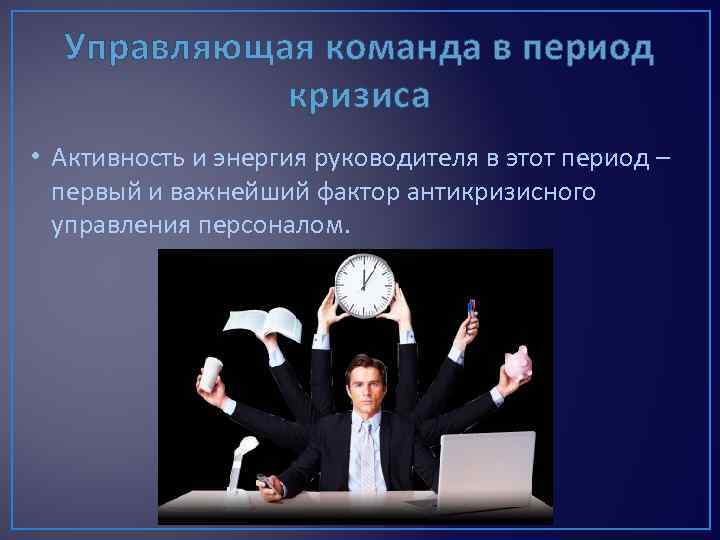 Управляющая команда в период кризиса

• Активность и энергия руководителя в этот период – первый и важнейший фактор антикризисного управления персоналом.